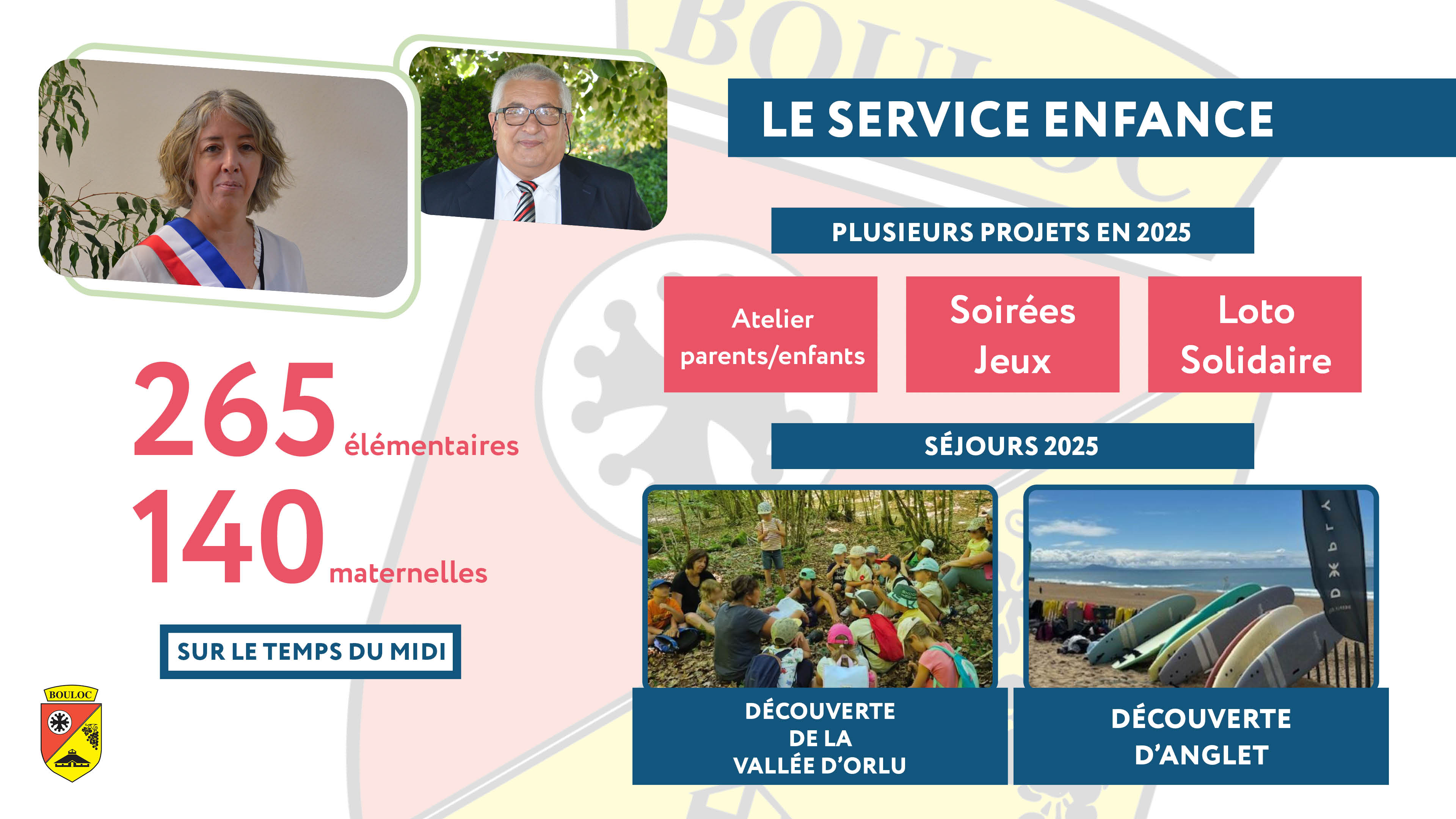 LE SERVICE ENFANCE

PLUSIEURS PROJETS EN 2025

Atelier parents/enfants

Soirées Jeux

Loto Solidaire

265 élémentaires
140 maternelles

SUR LE TEMPS DU MIDI

SÉJOURS 2025

DÉCOUVERTE DE LA VALLÉE D'ORLU

DÉCOUVERTE D'ANGLET

BOULOC